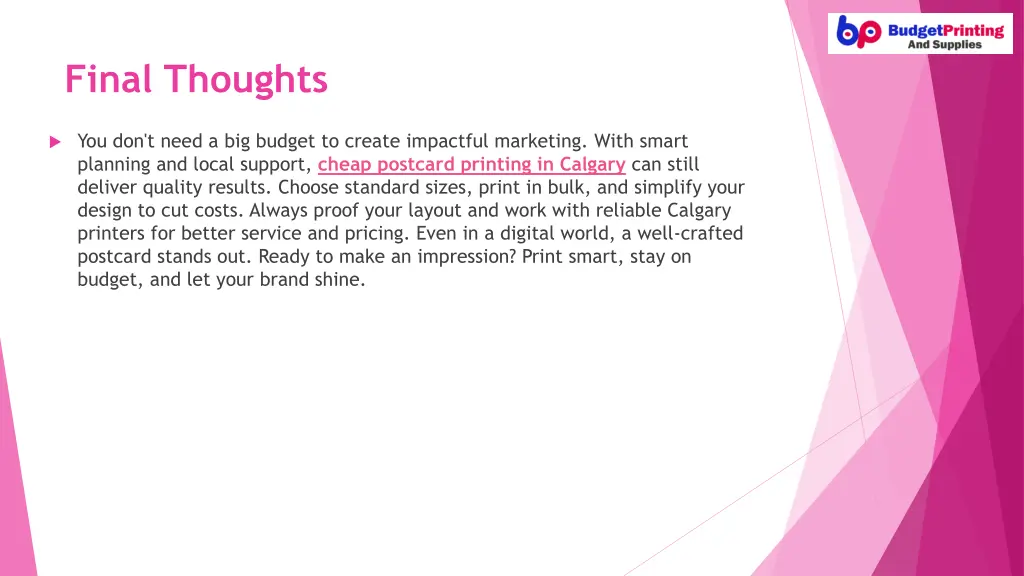 bp BudgetPrinting And Supplies

Final Thoughts

You don't need a big budget to create impactful marketing. With smart planning and local support, cheap postcard printing in Calgary can still deliver quality results. Choose standard sizes, print in bulk, and simplify your design to cut costs. Always proof your layout and work with reliable Calgary printers for better service and pricing. Even in a digital world, a well-crafted postcard stands out. Ready to make an impression? Print smart, stay on budget, and let your brand shine.